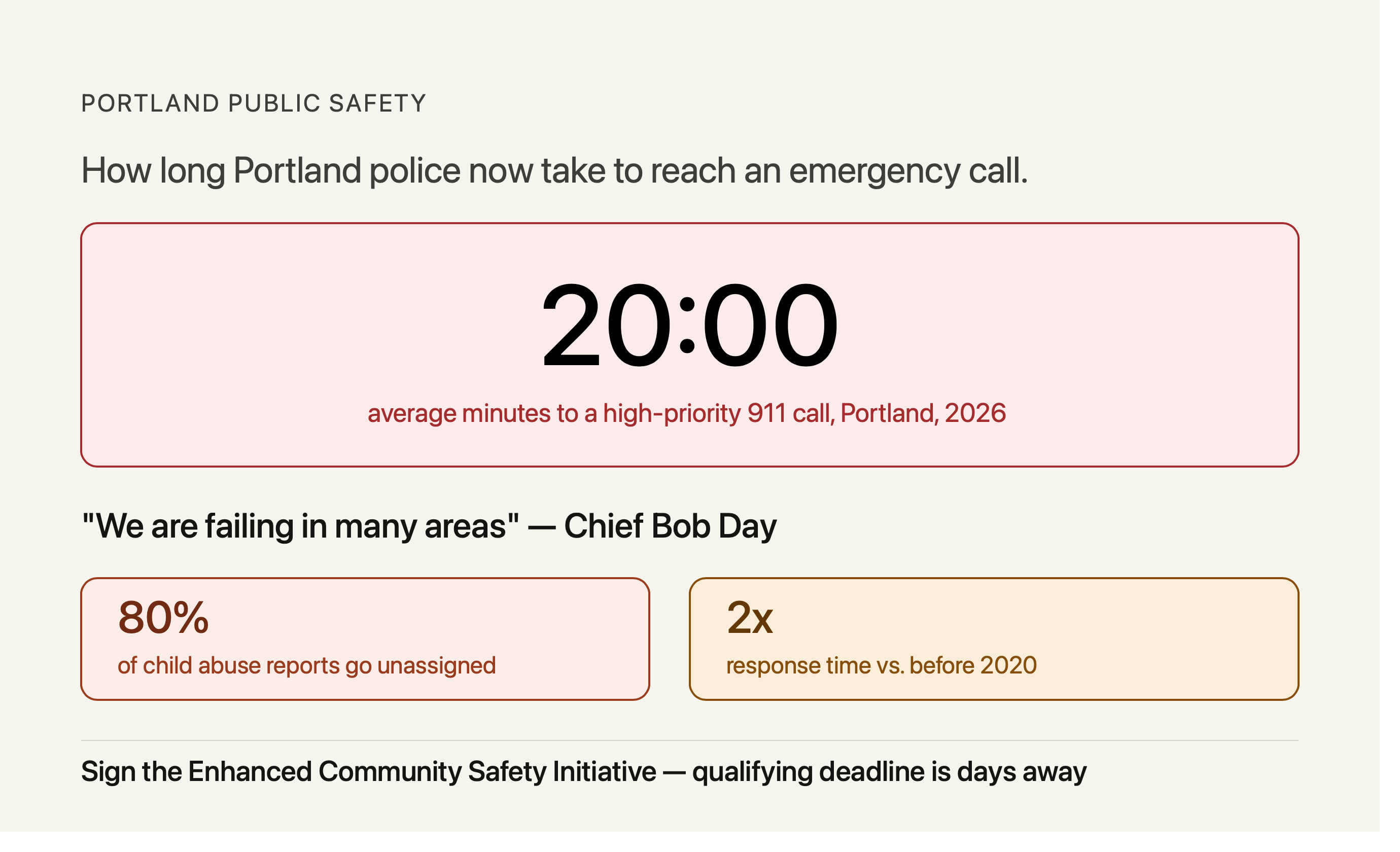 PORTLAND PUBLIC SAFETY

How long Portland police now take to reach an emergency call.

20:00

average minutes to a high-priority 911 call, Portland, 2026

"We are failing in many areas" — Chief Bob Day

80%

of child abuse reports go unassigned

2x

response time vs. before 2020

Sign the Enhanced Community Safety Initiative — qualifying deadline is days away